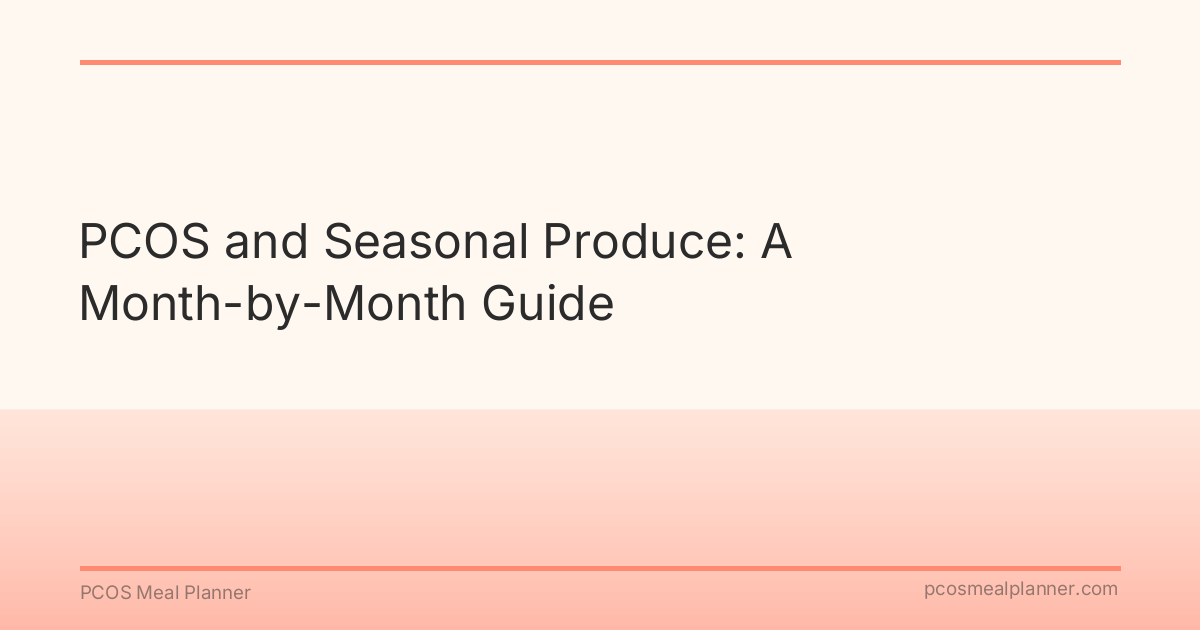 PCOS and Seasonal Produce: A Month-by-Month Guide

PCOS Meal Planner

pcosmealplanner.com